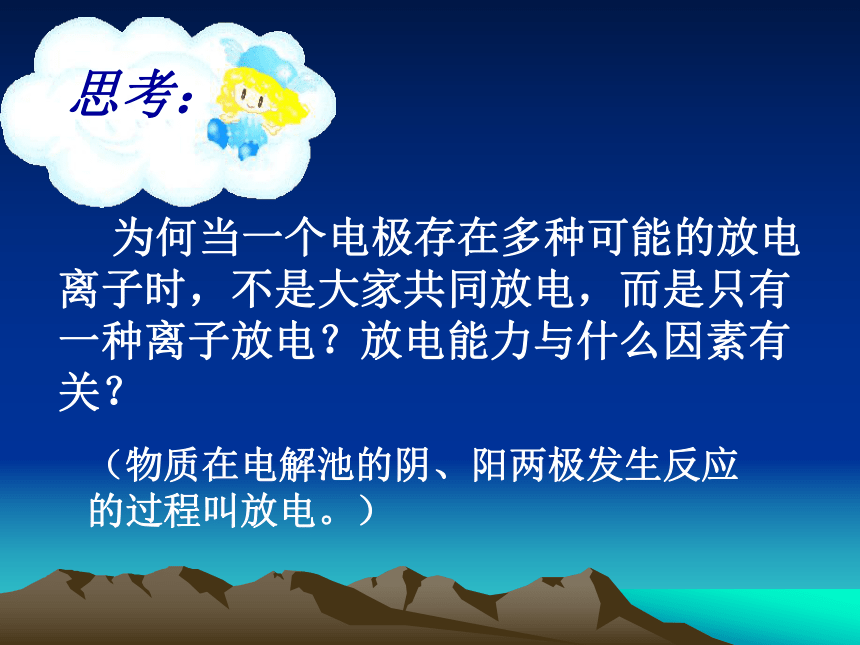 思考：

为何当一个电极存在多种可能的放电离子时，不是大家共同放电，而是只有一种离子放电？放电能力与什么因素有关？

（物质在电解池的阴、阳两极发生反应的过程叫放电。）